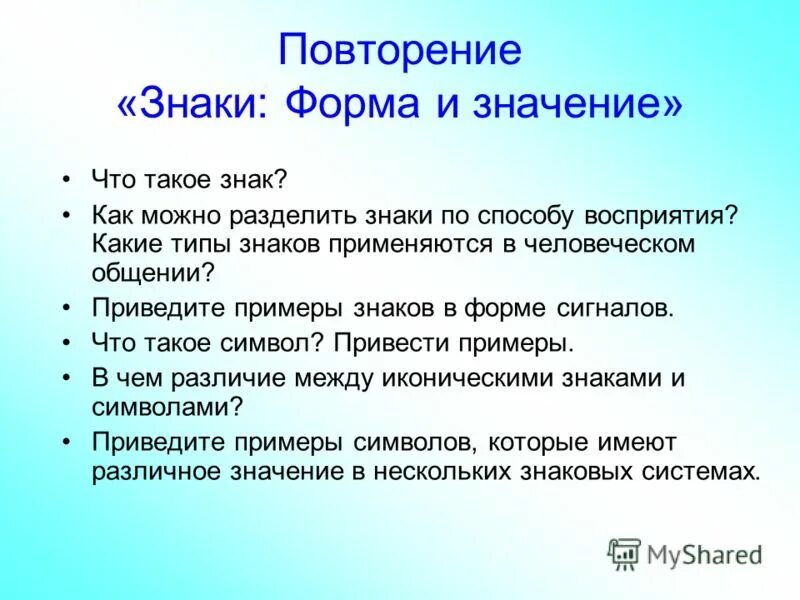 Повторение
«Знаки: Форма и значение»

• Что такое знак?
• Как можно разделить знаки по способу восприятия? Какие типы знаков применяются в человеческом общении?
• Приведите примеры знаков в форме сигналов.
• Что такое символ? Привести примеры.
• В чем различие между иконическими знаками и символами?
• Приведите примеры символов, которые имеют различное значение в нескольких знаковых системах.

MyShared